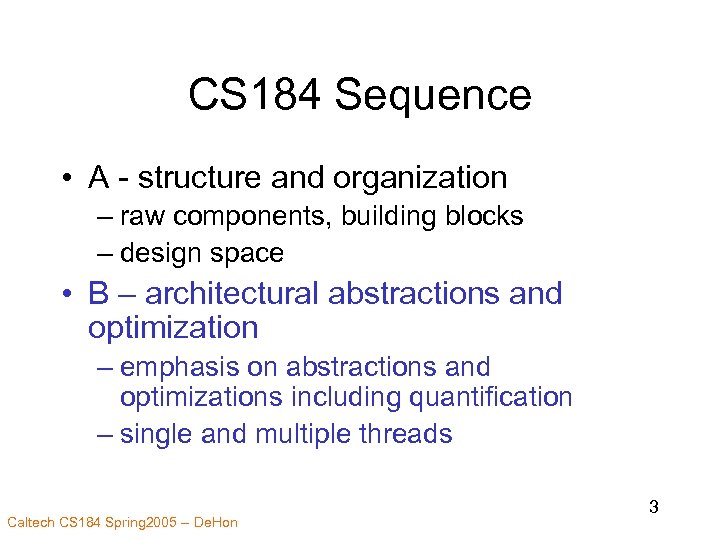 CS184 Sequence

• A - structure and organization
– raw components, building blocks
– design space

• B – architectural abstractions and optimization
– emphasis on abstractions and optimizations including quantification
– single and multiple threads

3

Caltech CS184 Spring2005 – DeHon